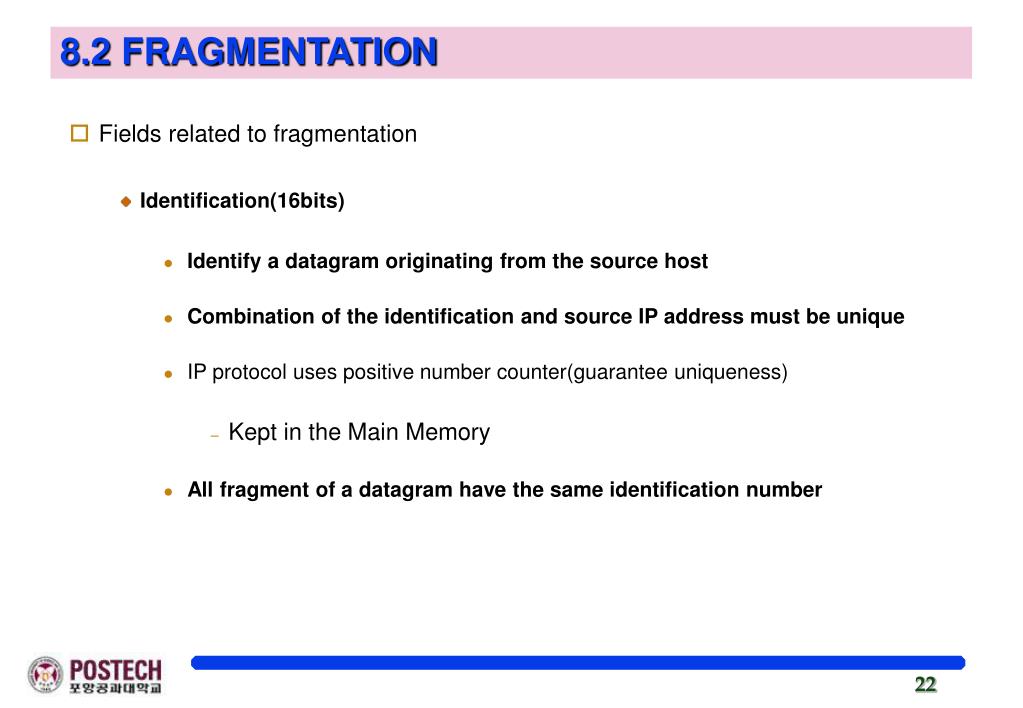 8.2 FRAGMENTATION

Fields related to fragmentation

Identification(16bits)

Identify a datagram originating from the source host

Combination of the identification and source IP address must be unique

IP protocol uses positive number counter(guarantee uniqueness)

Kept in the Main Memory

All fragment of a datagram have the same identification number

POSTECH
포항공과대학교

22